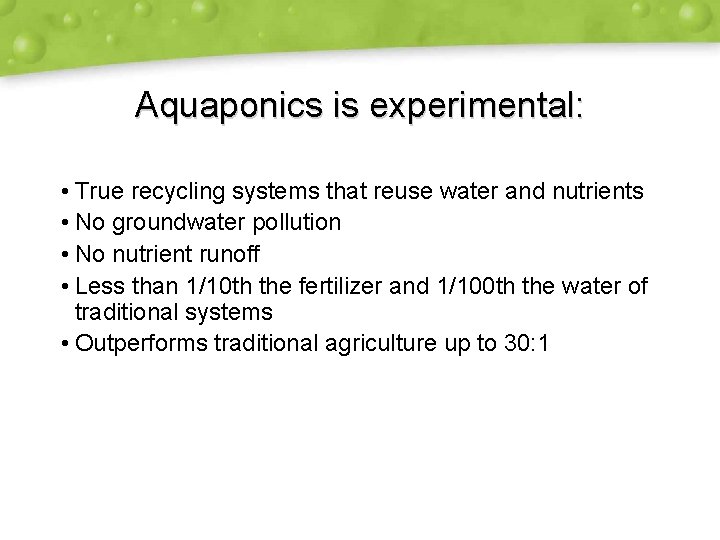 Aquaponics is experimental:

• True recycling systems that reuse water and nutrients
• No groundwater pollution
• No nutrient runoff
• Less than 1/10th the fertilizer and 1/100th the water of traditional systems
• Outperforms traditional agriculture up to 30:1